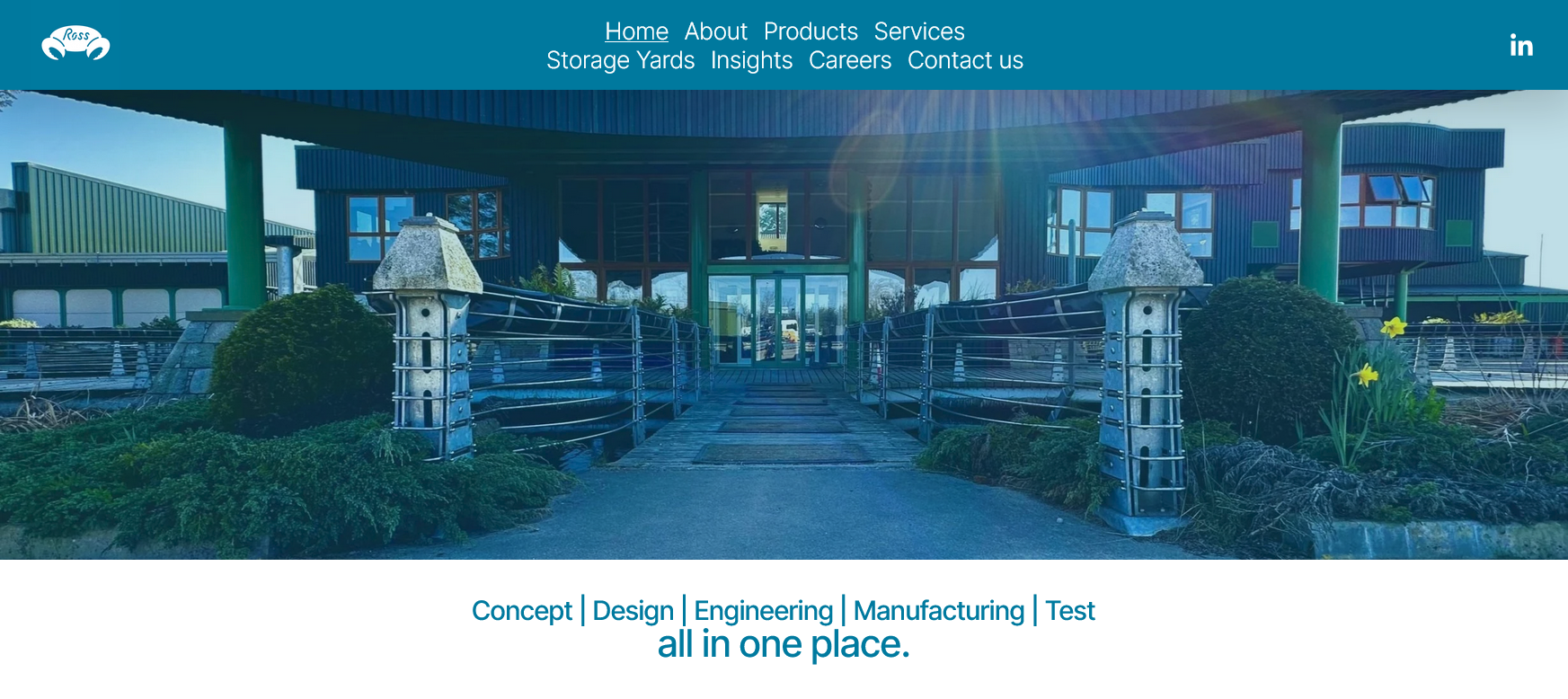 Ross

Home About Products Services Storage Yards Insights Careers Contact us

in

Concept | Design | Engineering | Manufacturing | Test
all in one place.